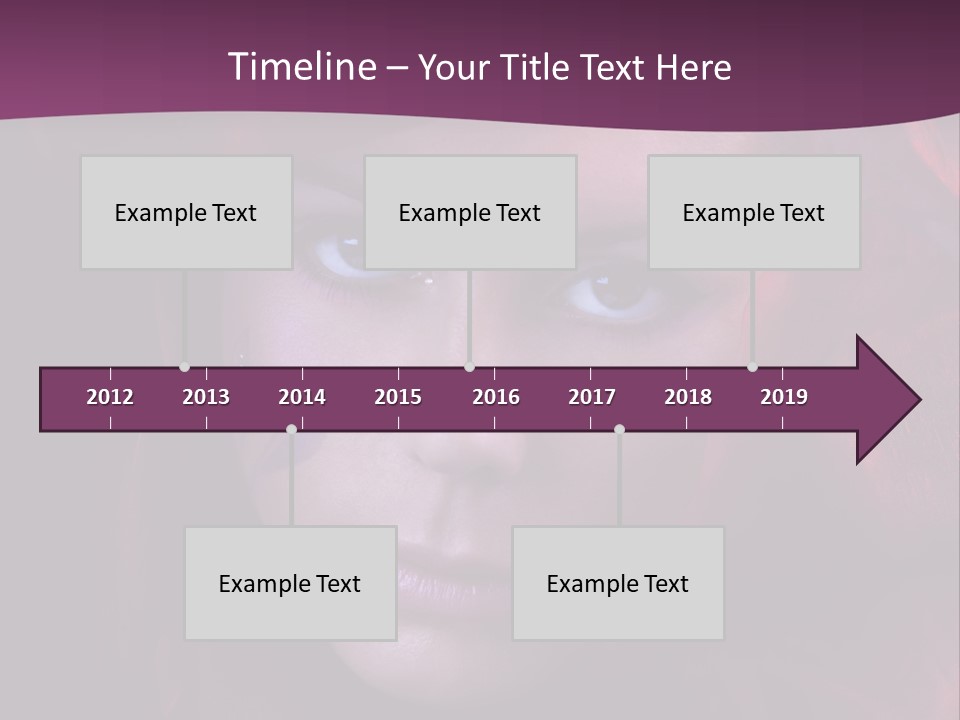 Timeline – Your Title Text Here

Example Text

Example Text

Example Text

2012 2013 2014 2015 2016 2017 2018 2019

Example Text

Example Text